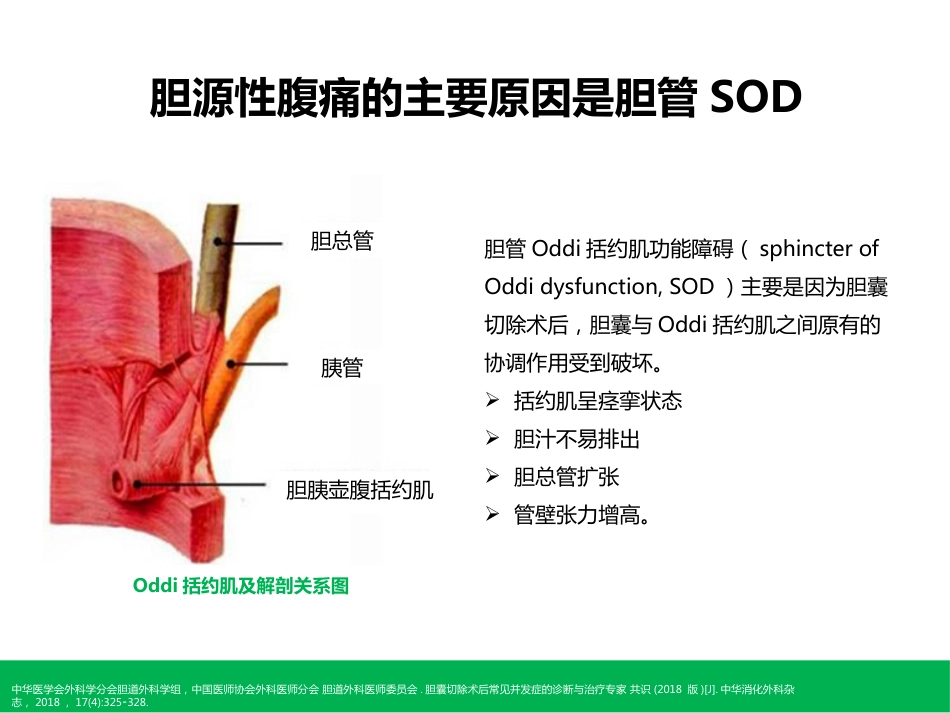 胆源性腹痛的主要原因是胆管 SOD

胆总管

胰管

胆胰壶腹括约肌

Oddi 括约肌及解剖关系图

胆管 Oddi 括约肌功能障碍（ sphincter of Oddi dysfunction, SOD ）主要是因为胆囊切除术后，胆囊与 Oddi 括约肌之间原有的协调作用受到破坏。

➢ 括约肌呈痉挛状态
➢ 胆汁不易排出
➢ 胆总管扩张
➢ 管壁张力增高。

中华医学会外科学分会胆道外科学组，中国医师协会外科医师分会 胆道外科医师委员会 . 胆囊切除术后常见并发症的诊断与治疗专家 共识 (2018 版 )[J]. 中华消化外科杂志， 2018 ， 17(4):325-328.